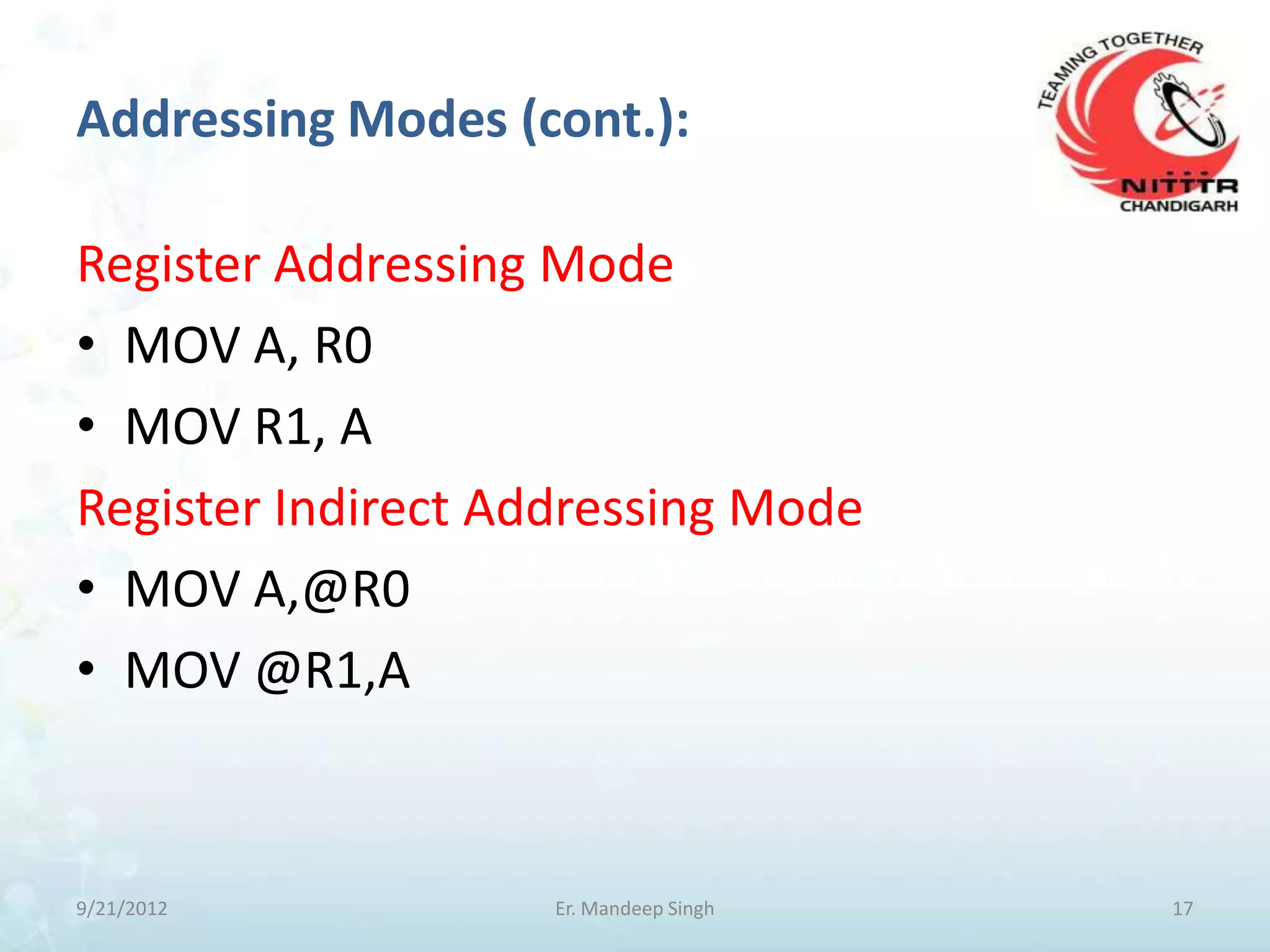 Addressing Modes (cont.):

TEAMING TOGETHER
NITTTR
CHANDIGARH

Register Addressing Mode

• MOV A, R0
• MOV R1, A

Register Indirect Addressing Mode

• MOV A,@R0
• MOV @R1,A

9/21/2012 Er. Mandeep Singh 17